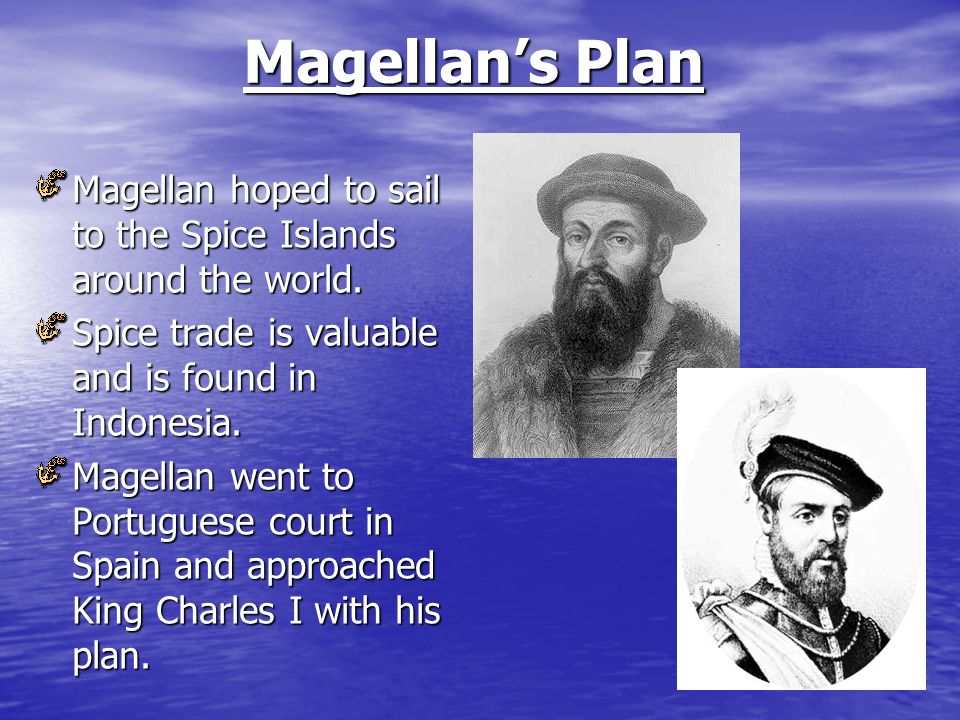 Magellan's Plan

Magellan hoped to sail to the Spice Islands around the world.

Spice trade is valuable and is found in Indonesia.

Magellan went to Portuguese court in Spain and approached King Charles I with his plan.